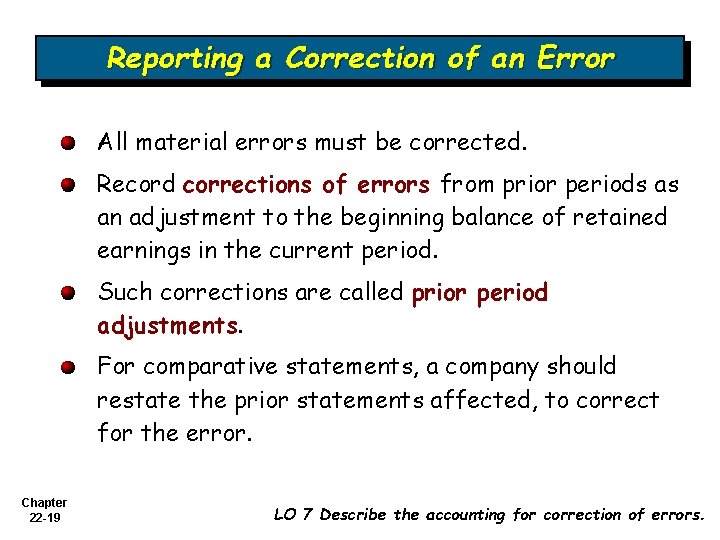 Reporting a Correction of an Error

All material errors must be corrected.

Record corrections of errors from prior periods as an adjustment to the beginning balance of retained earnings in the current period.

Such corrections are called prior period adjustments.

For comparative statements, a company should restate the prior statements affected, to correct for the error.

Chapter 22-19

LO 7 Describe the accounting for correction of errors.